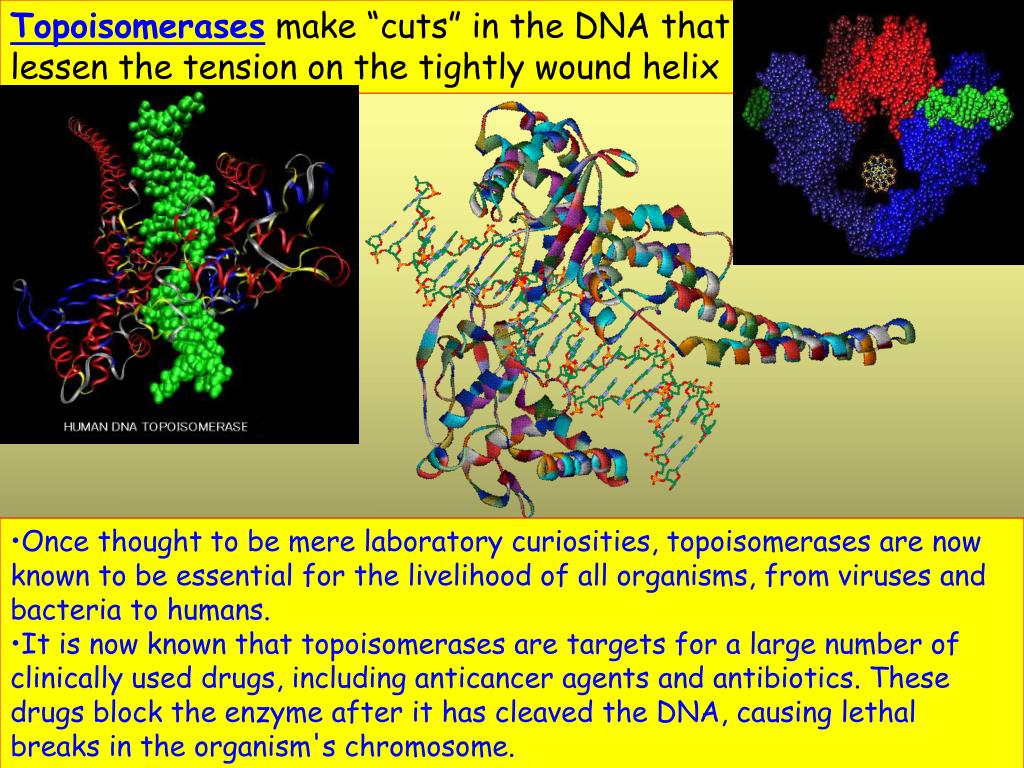 Topoisomerases make “cuts” in the DNA that lessen the tension on the tightly wound helix

HUMAN DNA TOPOISOMERASE

•Once thought to be mere laboratory curiosities, topoisomerases are now known to be essential for the livelihood of all organisms, from viruses and bacteria to humans.
•It is now known that topoisomerases are targets for a large number of clinically used drugs, including anticancer agents and antibiotics. These drugs block the enzyme after it has cleaved the DNA, causing lethal breaks in the organism's chromosome.